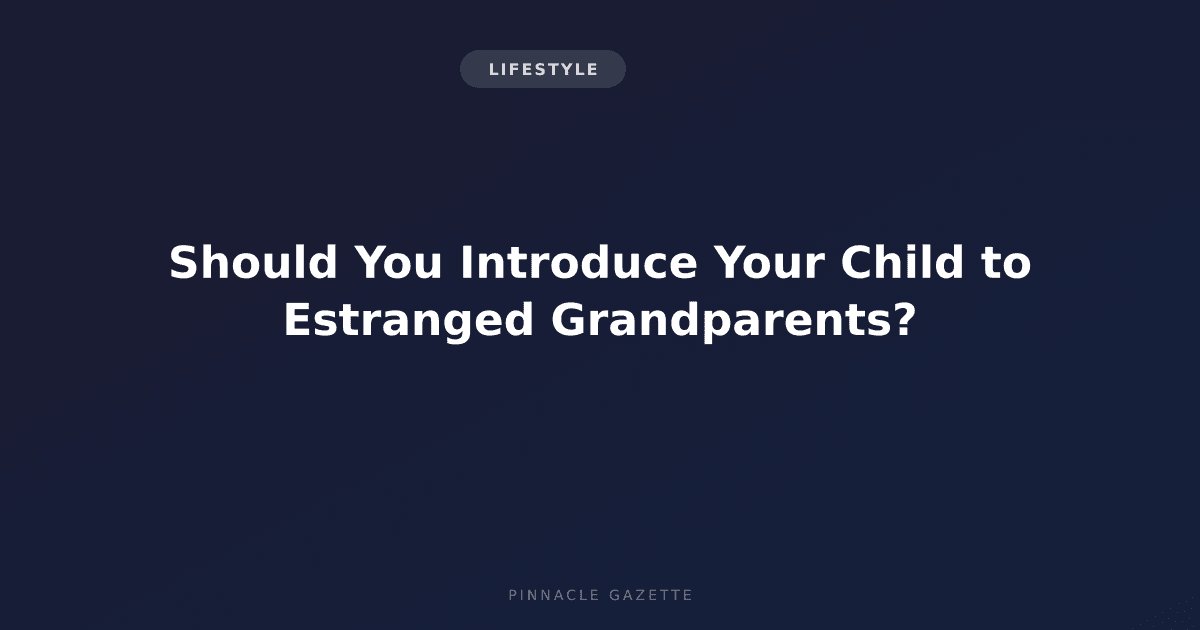 LIFESTYLE

Should You Introduce Your Child to Estranged Grandparents?

PINNACLE GAZETTE